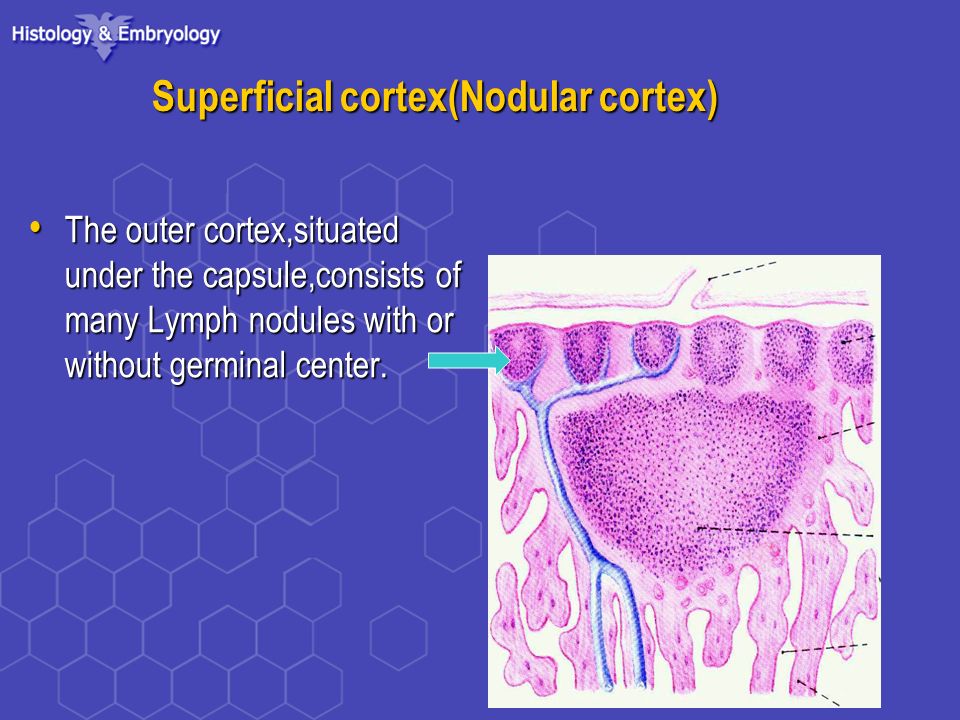 Histology & Embryology

Superficial cortex(Nodular cortex)

• The outer cortex,situated under the capsule,consists of many Lymph nodules with or without germinal center.